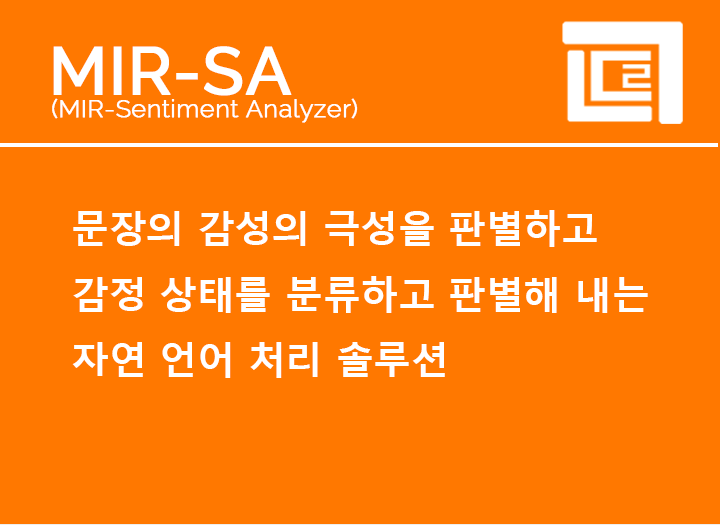 MIR-SA
(MIR-Sentiment Analyzer)

문장의 감성의 극성을 판별하고
감정 상태를 분류하고 판별해 내는
자연 언어 처리 솔루션